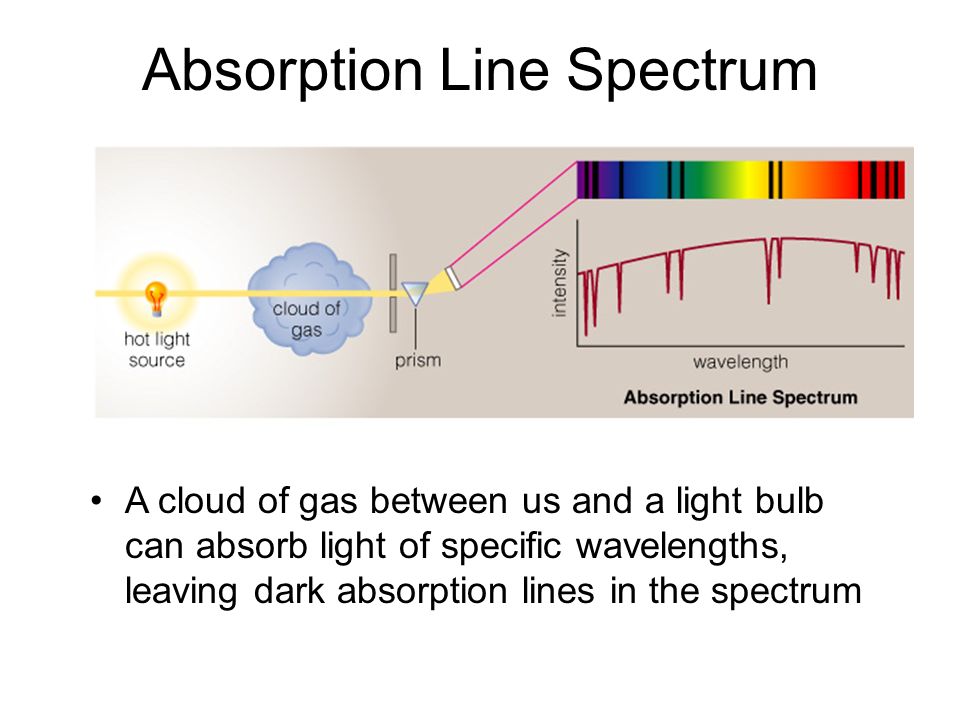 Absorption Line Spectrum

hot light source

cloud of gas

prism

intensity

wavelength

Absorption Line Spectrum

• A cloud of gas between us and a light bulb can absorb light of specific wavelengths, leaving dark absorption lines in the spectrum